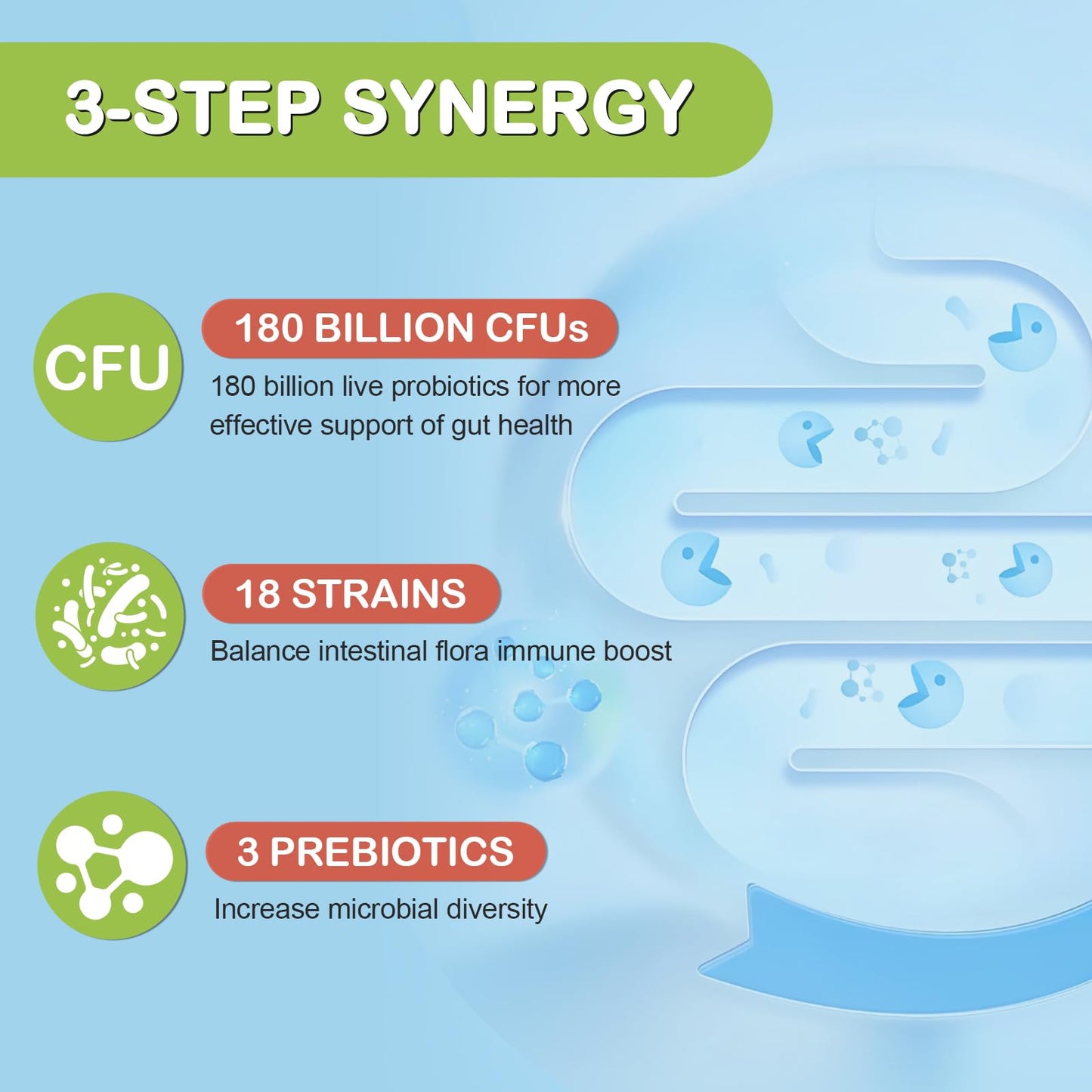 3-STEP SYNERGY

CFU

180 BILLION CFUs

180 billion live probiotics for more effective support of gut health

18 STRAINS

Balance intestinal flora immune boost

3 PREBIOTICS

Increase microbial diversity